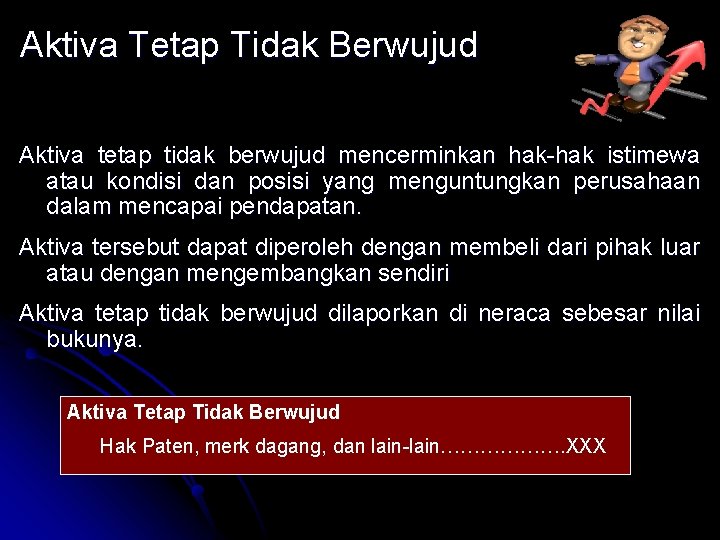 Aktiva Tetap Tidak Berwujud

Aktiva tetap tidak berwujud mencerminkan hak-hak istimewa atau kondisi dan posisi yang menguntungkan perusahaan dalam mencapai pendapatan.

Aktiva tersebut dapat diperoleh dengan membeli dari pihak luar atau dengan mengembangkan sendiri

Aktiva tetap tidak berwujud dilaporkan di neraca sebesar nilai bukunya.

Aktiva Tetap Tidak Berwujud

Hak Paten, merk dagang, dan lain-lain……………….XXX